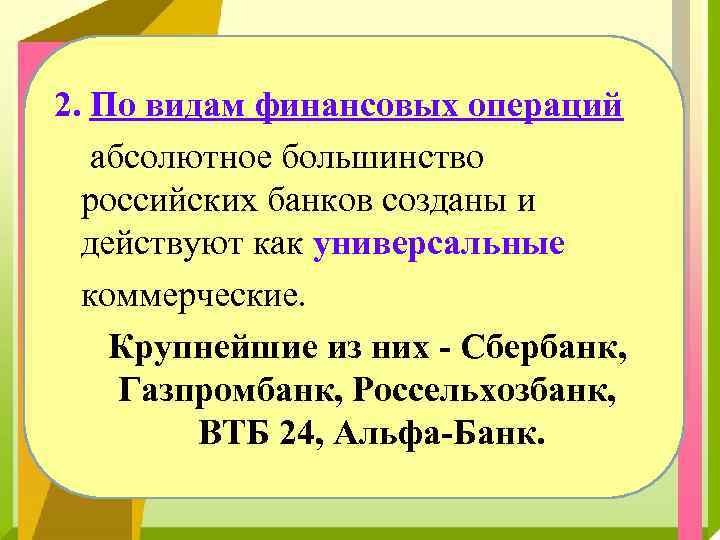 2. По видам финансовых операций

абсолютное большинство российских банков созданы и действуют как универсальные коммерческие.

Крупнейшие из них - Сбербанк, Газпромбанк, Россельхозбанк, ВТБ 24, Альфа-Банк.